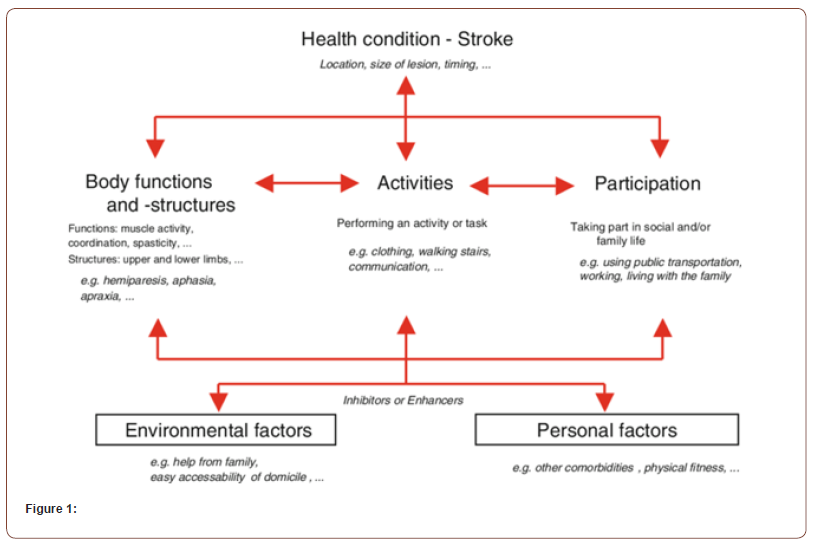 Health condition - Stroke

Location, size of lesion, timing, ...

Body functions and -structures

Functions: muscle activity, coordination, spasticity, ...

Structures: upper and lower limbs, ...

e.g. hemiparesis, aphasia, apraxia, ...

Activities

Performing an activity or task

e.g. clothing, walking stairs, communication, ...

Participation

Taking part in social and/or family life

e.g. using public transportation, working, living with the family

Inhibitors or Enhancers

Environmental factors

e.g. help from family, easy accessability of domicile , ...

Personal factors

e.g. other comorbidities , physical fitness, ...

Figure 1: